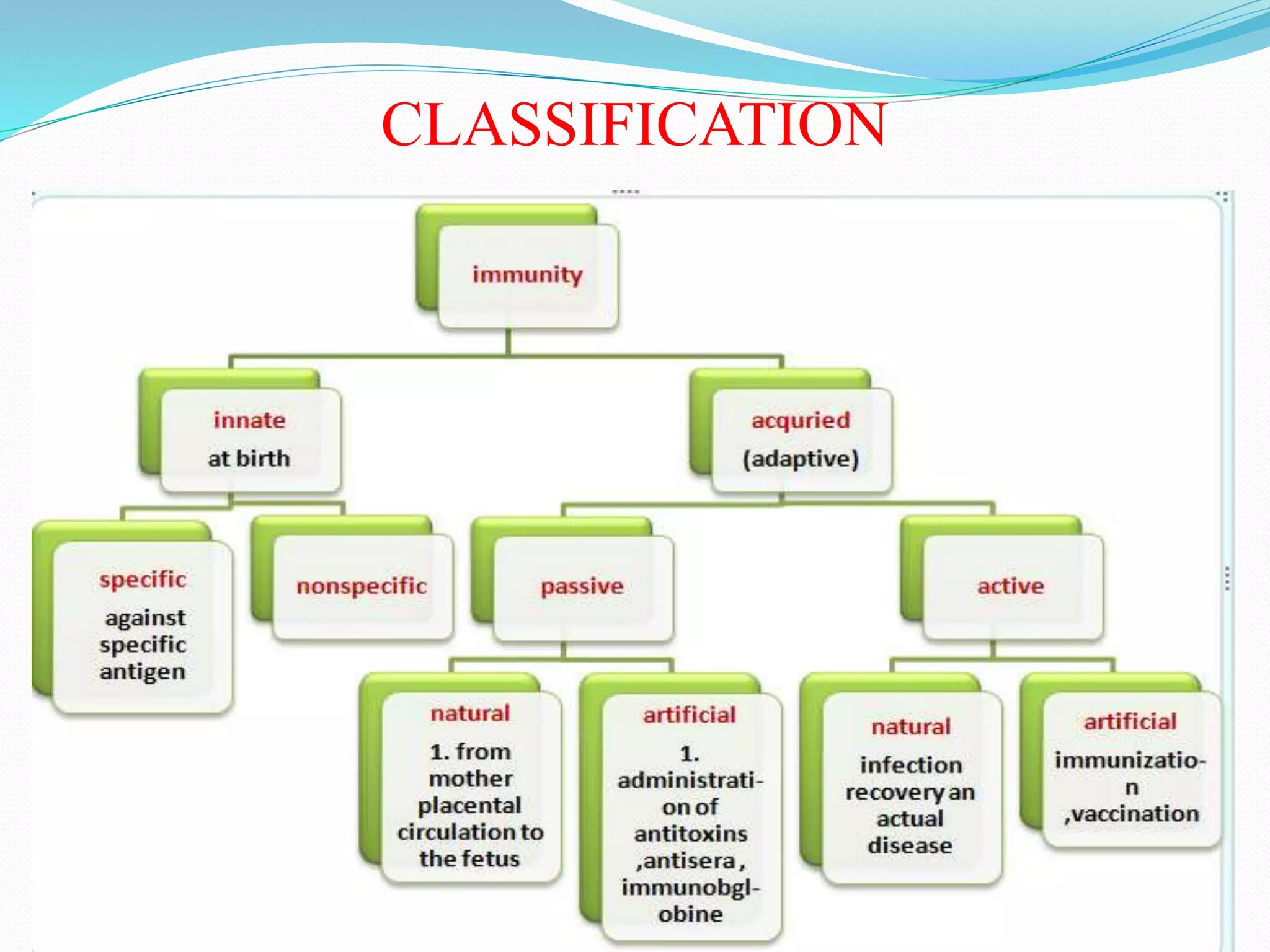 CLASSIFICATION

immunity

innate
at birth

acquried
(adaptive)

specific
against specific antigen

nonspecific

passive

active

natural
1. from mother placental circulation to the fetus

artificial
1. administration of antitoxins ,antisera , immunobglobine

natural
infection recovery an actual disease

artificial
immunization ,vaccination